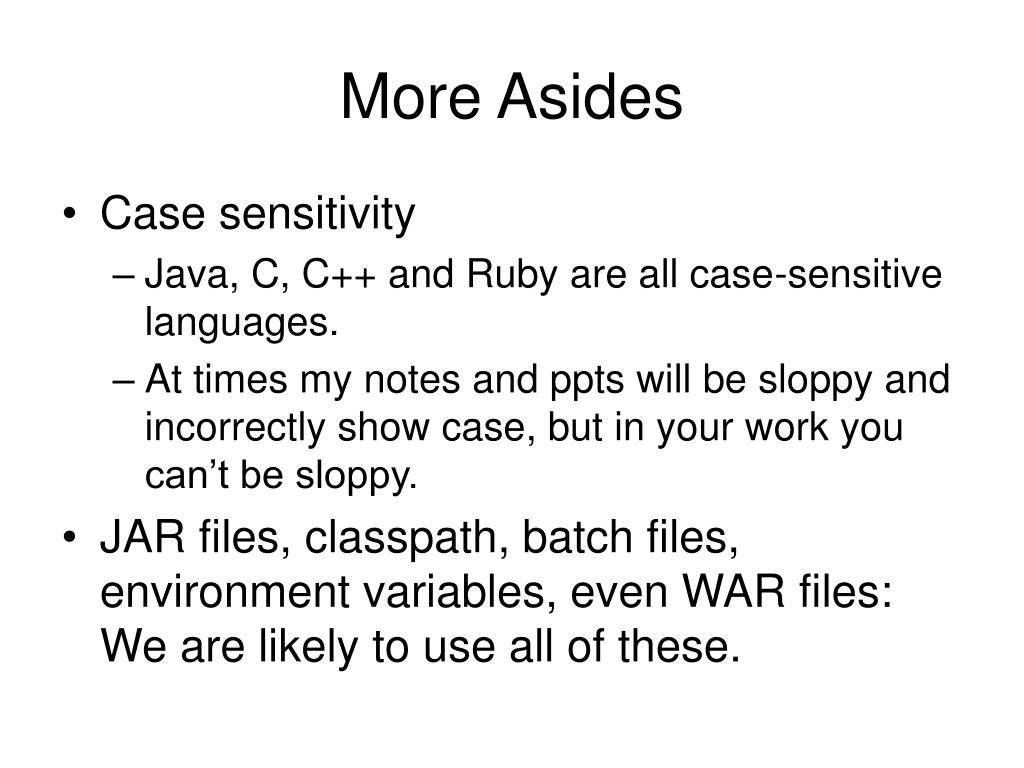 More Asides

• Case sensitivity
– Java, C, C++ and Ruby are all case-sensitive languages.
– At times my notes and ppts will be sloppy and incorrectly show case, but in your work you can’t be sloppy.

• JAR files, classpath, batch files, environment variables, even WAR files: We are likely to use all of these.